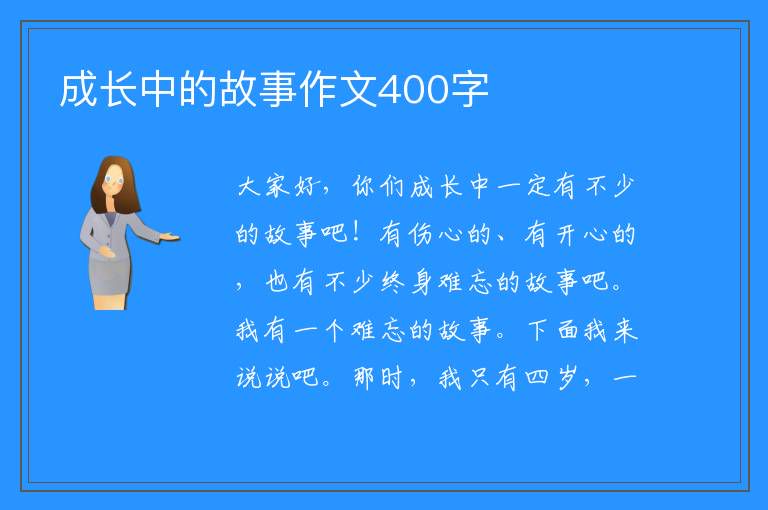 成长中的故事作文400字

大家好，你们成长中一定有不少的故事吧！有伤心的、有开心的，也有不少终身难忘的故事吧。我有一个难忘的故事。下面我来说说吧。那时，我只有四岁，一